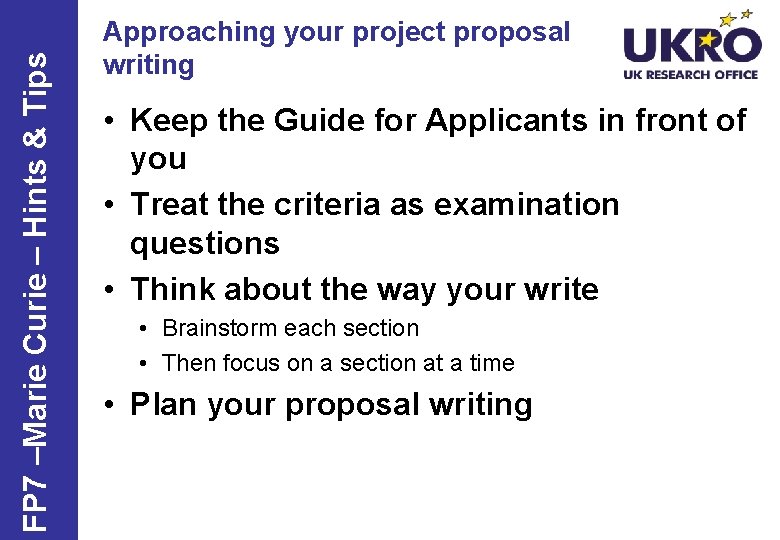 FP7 –Marie Curie – Hints & Tips

Approaching your project proposal writing

UKRO
UK RESEARCH OFFICE

• Keep the Guide for Applicants in front of you
• Treat the criteria as examination questions
• Think about the way your write
  • Brainstorm each section
  • Then focus on a section at a time
• Plan your proposal writing